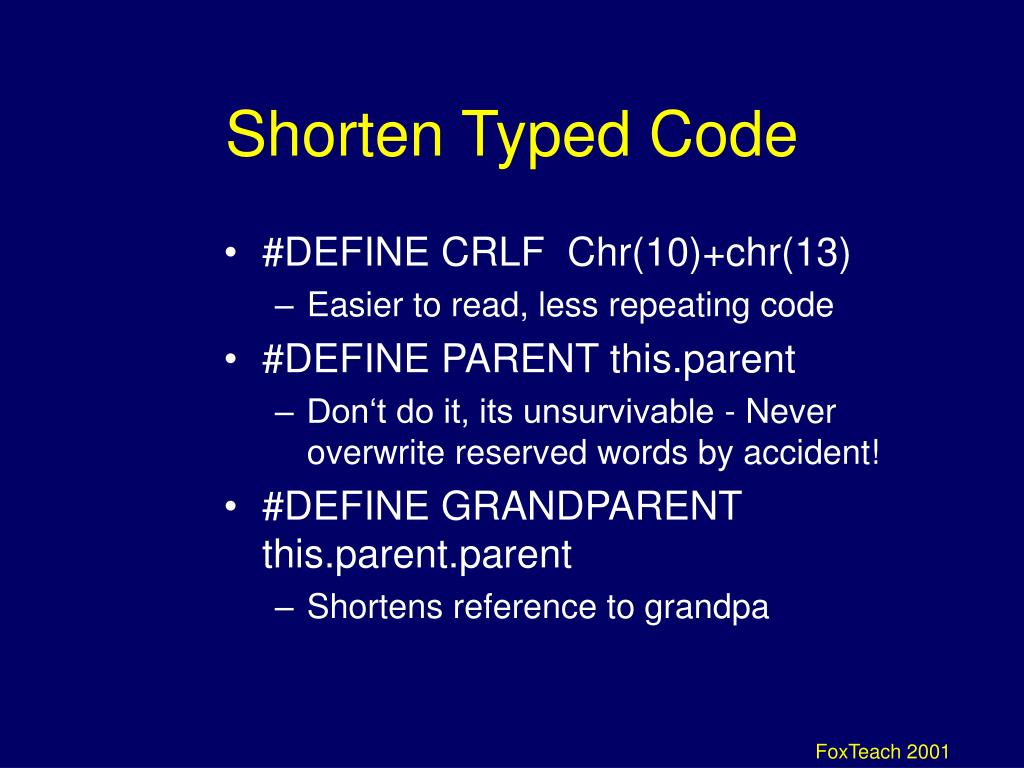 Shorten Typed Code

• #DEFINE CRLF Chr(10)+chr(13)
– Easier to read, less repeating code
• #DEFINE PARENT this.parent
– Don‘t do it, its unsurvivable - Never overwrite reserved words by accident!
• #DEFINE GRANDPARENT this.parent.parent
– Shortens reference to grandpa

FoxTeach 2001